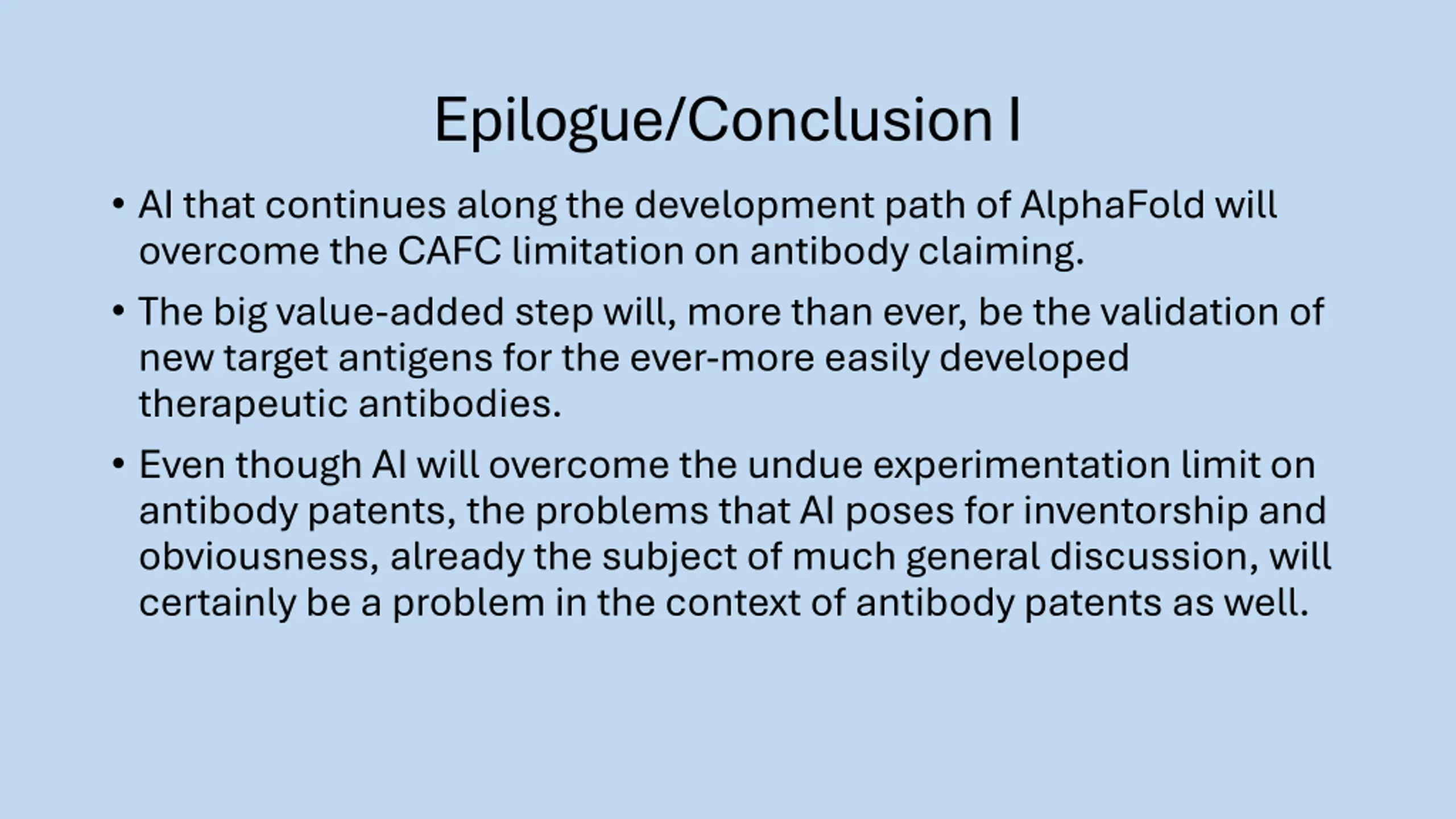 Epilogue/Conclusion I

• AI that continues along the development path of AlphaFold will overcome the CAFC limitation on antibody claiming.

• The big value-added step will, more than ever, be the validation of new target antigens for the ever-more easily developed therapeutic antibodies.

• Even though AI will overcome the undue experimentation limit on antibody patents, the problems that AI poses for inventorship and obviousness, already the subject of much general discussion, will certainly be a problem in the context of antibody patents as well.